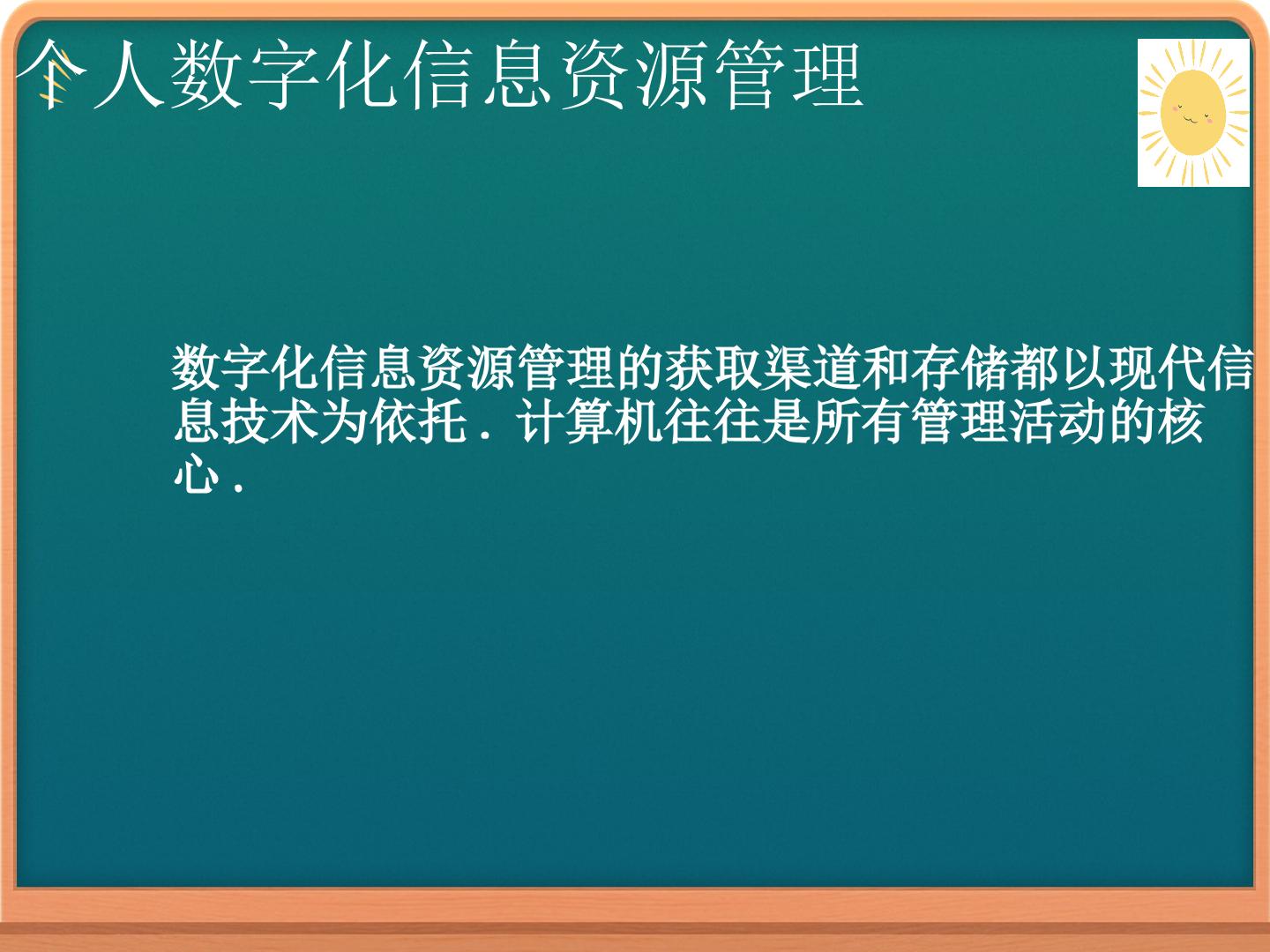 个人数字化信息资源管理

数字化信息资源管理的获取渠道和存储都以现代信息技术为依托．计算机往往是所有管理活动的核心．